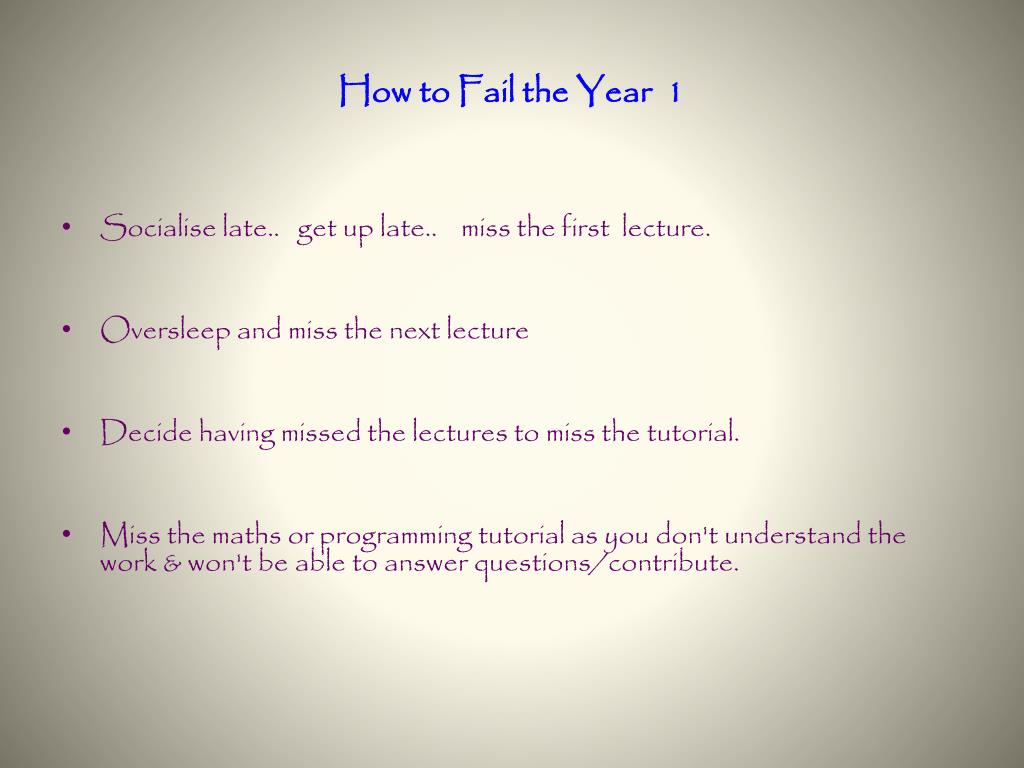 How to Fail the Year 1

• Socialise late.. get up late.. miss the first lecture.

• Oversleep and miss the next lecture

• Decide having missed the lectures to miss the tutorial.

• Miss the maths or programming tutorial as you don't understand the work & won't be able to answer questions/contribute.